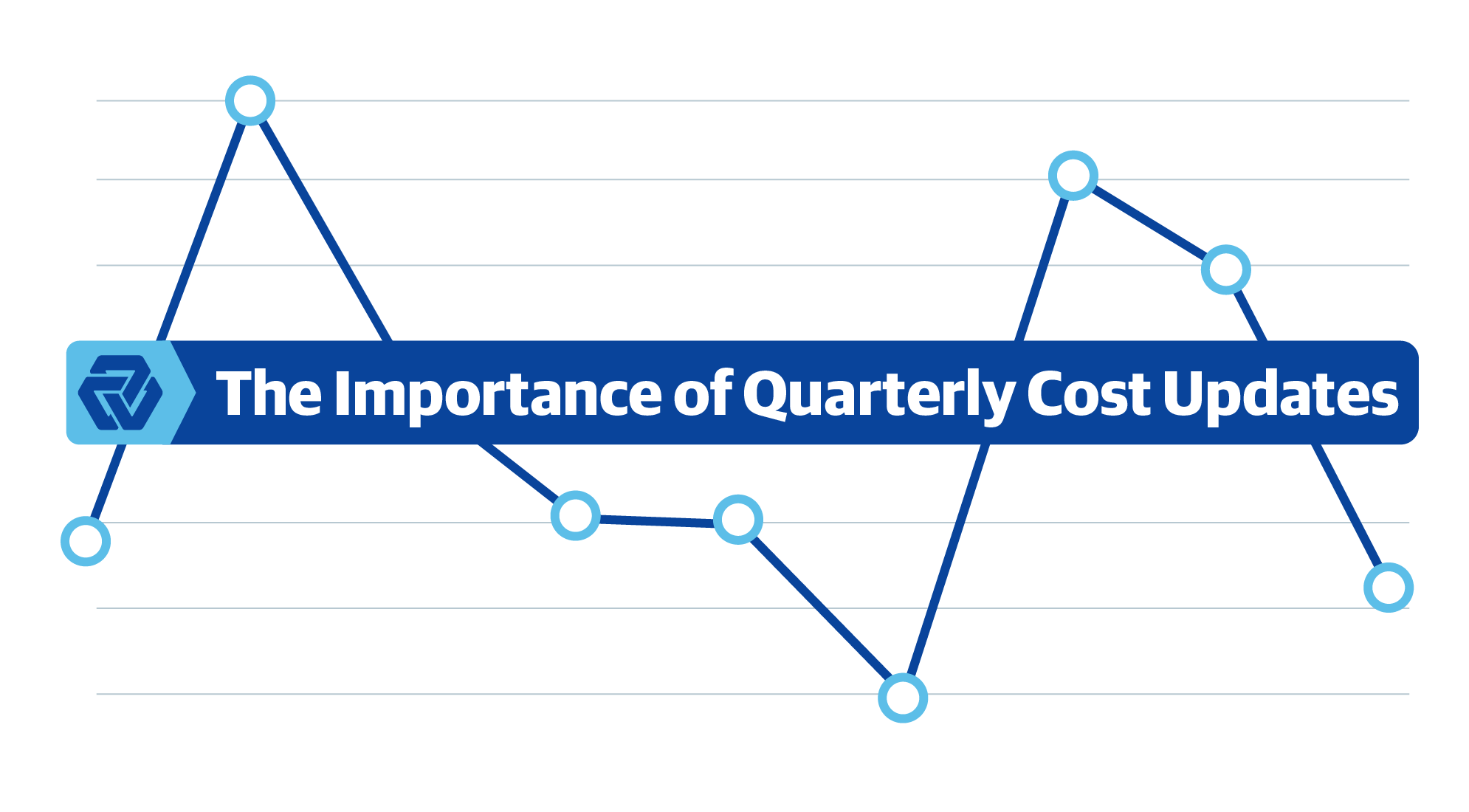 The Importance of Quarterly Cost Updates